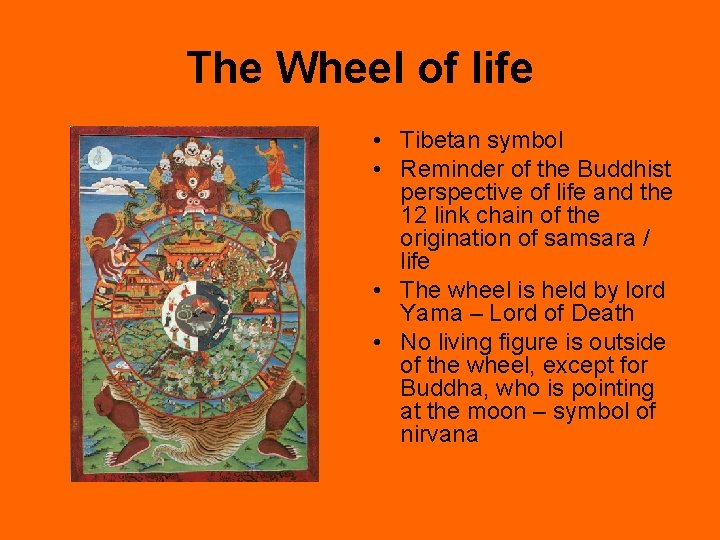 The Wheel of life

• Tibetan symbol
• Reminder of the Buddhist perspective of life and the 12 link chain of the origination of samsara / life
• The wheel is held by lord Yama – Lord of Death
• No living figure is outside of the wheel, except for Buddha, who is pointing at the moon – symbol of nirvana